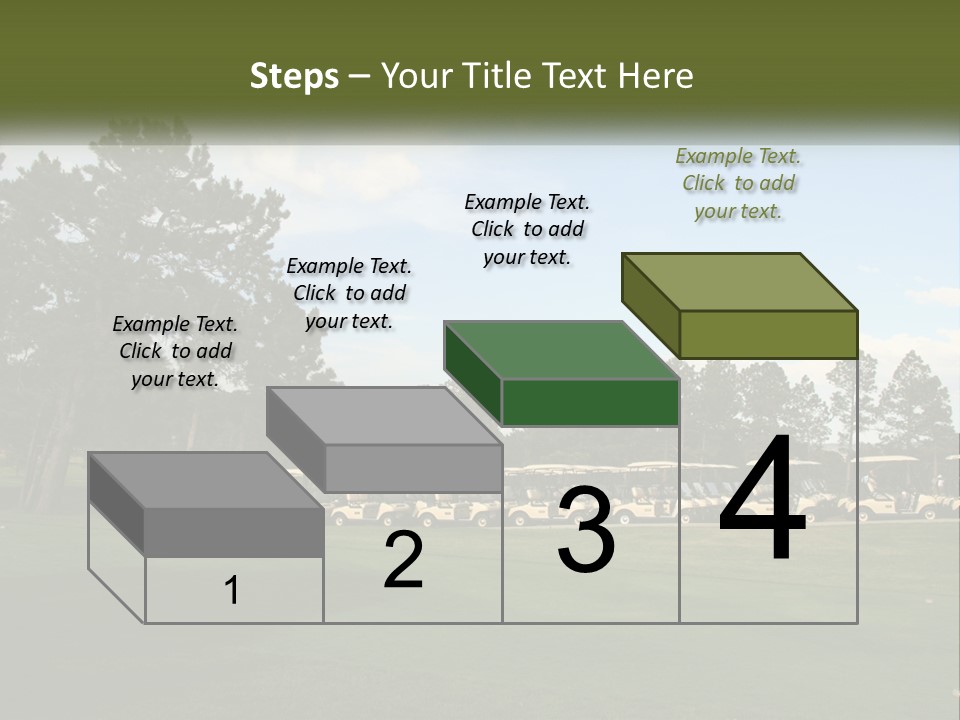 Steps – Your Title Text Here

Example Text. Click to add your text.

Example Text. Click to add your text.

Example Text. Click to add your text.

Example Text. Click to add your text.

1

2

3

4